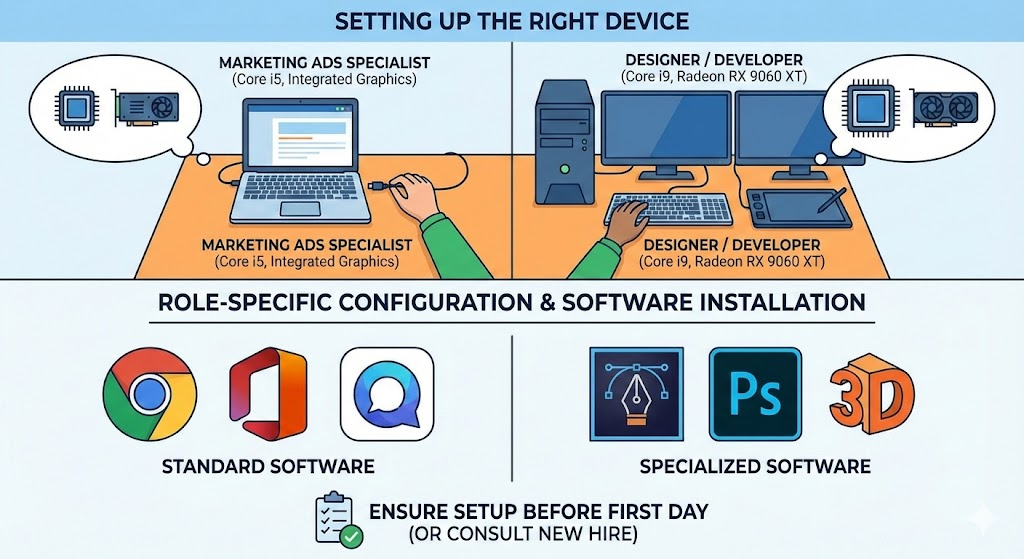 SETTING UP THE RIGHT DEVICE

MARKETING ADS SPECIALIST
(Core i5, Integrated Graphics)

MARKETING ADS SPECIALIST
(Core i5, Integrated Graphics)

DESIGNER / DEVELOPER
(Core i9, Radeon RX 9060 XT)

DESIGNER / DEVELOPER
(Core i9, Radeon RX 9060 XT)

ROLE-SPECIFIC CONFIGURATION & SOFTWARE INSTALLATION

STANDARD SOFTWARE

Ps

3D

SPECIALIZED SOFTWARE

ENSURE SETUP BEFORE FIRST DAY
(OR CONSULT NEW HIRE)